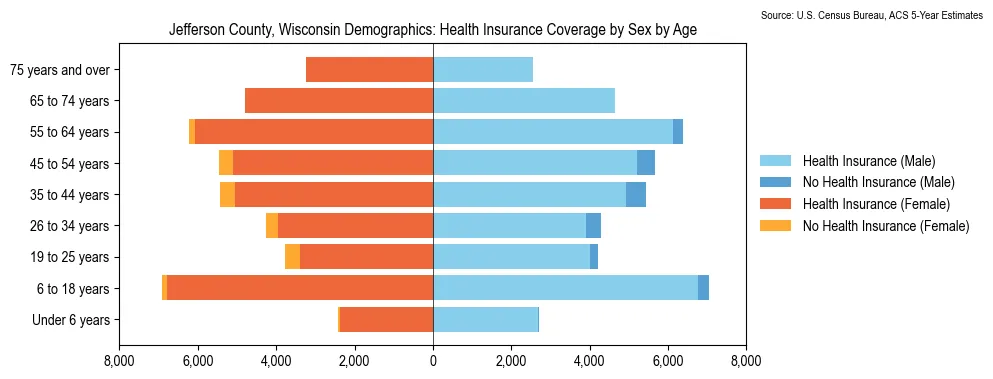 Source: U.S. Census Bureau, ACS 5-Year Estimates

Jefferson County, Wisconsin Demographics: Health Insurance Coverage by Sex by Age

75 years and over
65 to 74 years
55 to 64 years
45 to 54 years
35 to 44 years
26 to 34 years
19 to 25 years
6 to 18 years
Under 6 years

8,000 6,000 4,000 2,000 0 2,000 4,000 6,000 8,000

Health Insurance (Male)
No Health Insurance (Male)
Health Insurance (Female)
No Health Insurance (Female)